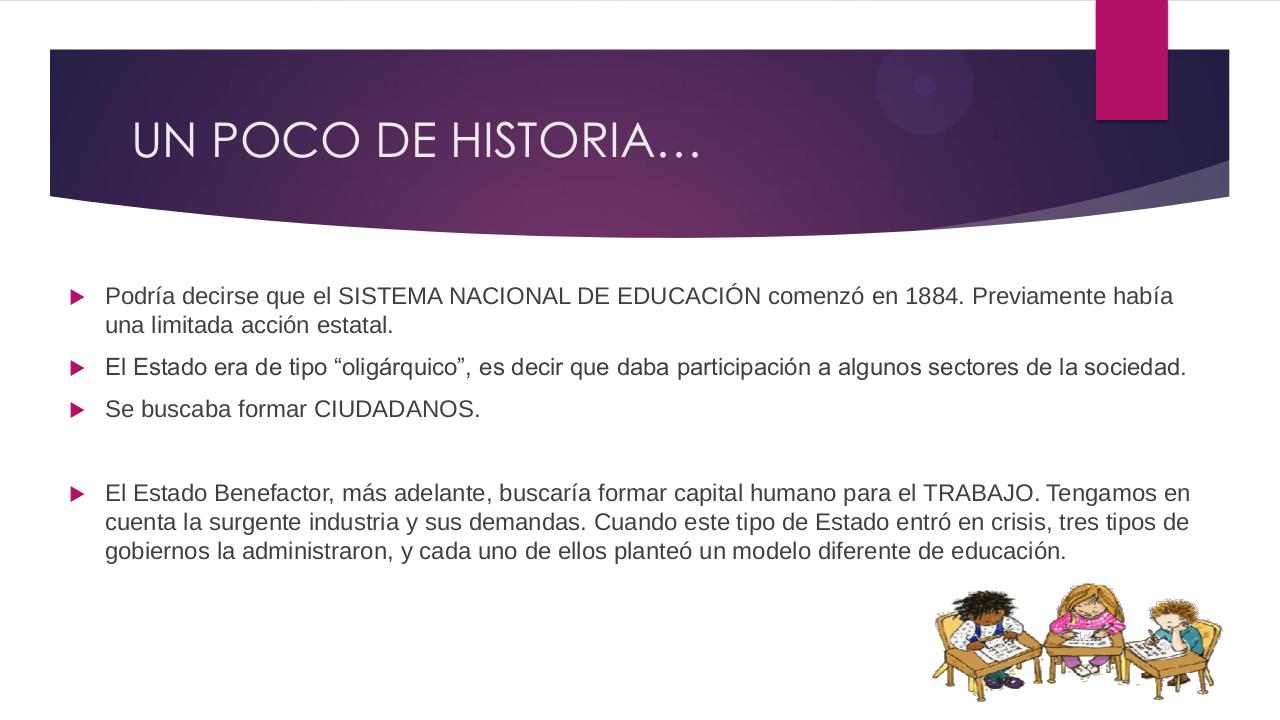 UN POCO DE HISTORIA…

Podría decirse que el SISTEMA NACIONAL DE EDUCACIÓN comenzó en 1884. Previamente había una limitada acción estatal.

El Estado era de tipo “oligárquico”, es decir que daba participación a algunos sectores de la sociedad.

Se buscaba formar CIUDADANOS.

El Estado Benefactor, más adelante, buscaría formar capital humano para el TRABAJO. Tengamos en cuenta la surgente industria y sus demandas. Cuando este tipo de Estado entró en crisis, tres tipos de gobiernos la administraron, y cada uno de ellos planteó un modelo diferente de educación.